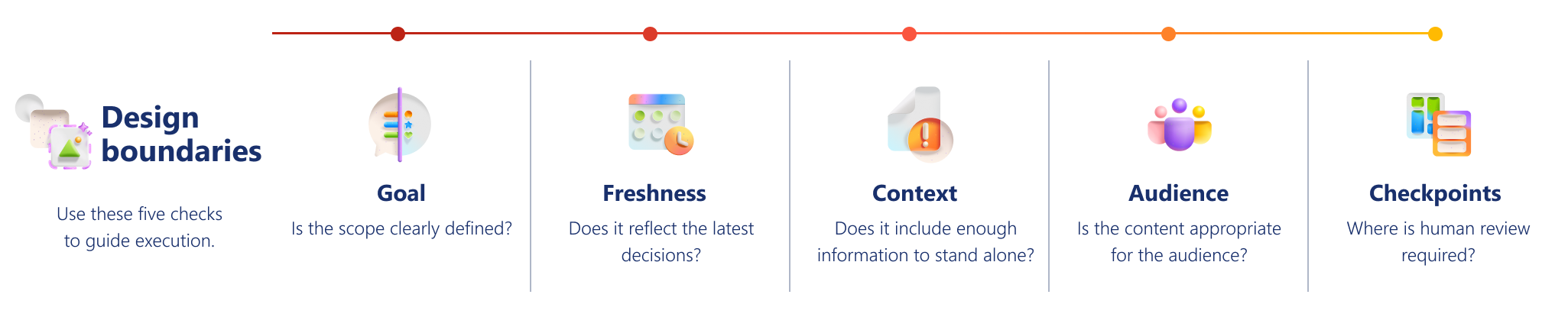 Design boundaries

Use these five checks to guide execution.

Goal
Is the scope clearly defined?

Freshness
Does it reflect the latest decisions?

Context
Does it include enough information to stand alone?

Audience
Is the content appropriate for the audience?

Checkpoints
Where is human review required?